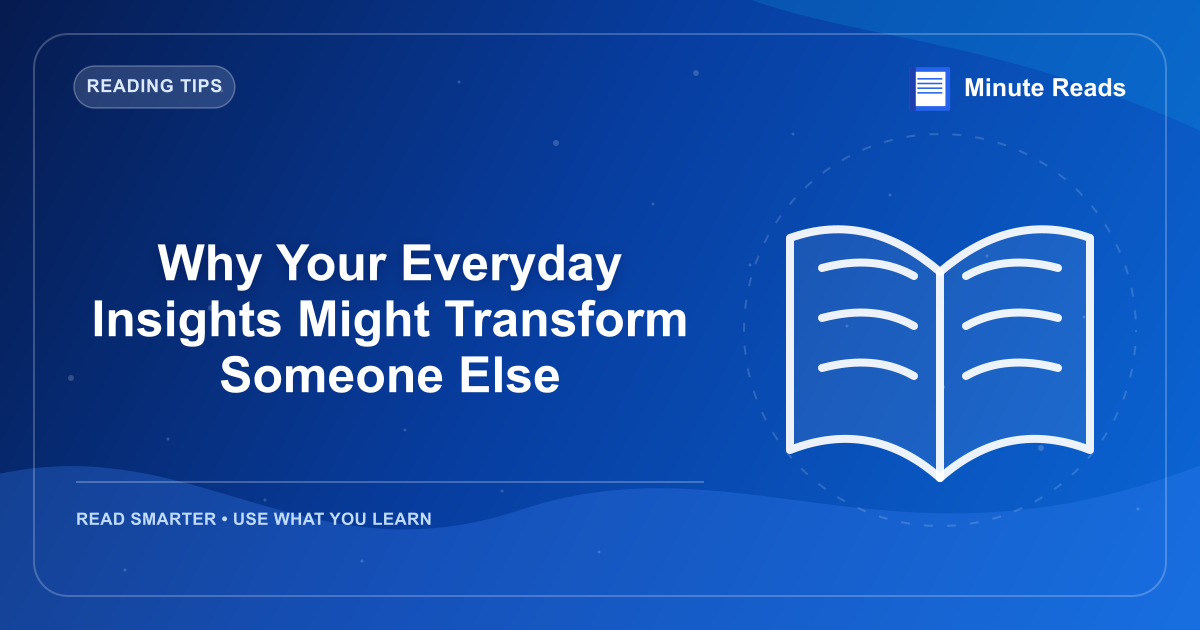 READING TIPS

Minute Reads

Why Your Everyday Insights Might Transform Someone Else

READ SMARTER • USE WHAT YOU LEARN